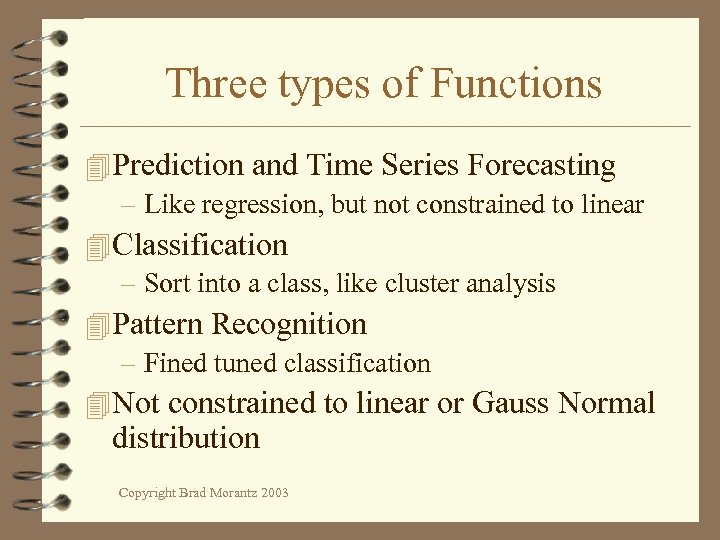 Three types of Functions

Prediction and Time Series Forecasting
– Like regression, but not constrained to linear

Classification
– Sort into a class, like cluster analysis

Pattern Recognition
– Fined tuned classification

Not constrained to linear or Gauss Normal distribution

Copyright Brad Morantz 2003